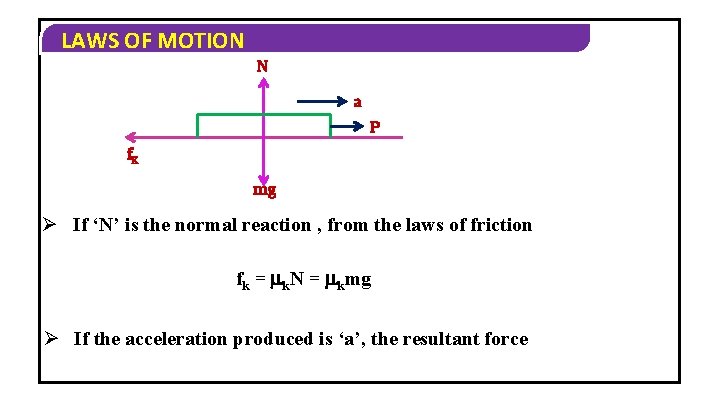 LAWS OF MOTION

N

a

P

$f_k$

mg

➢ If 'N' is the normal reaction , from the laws of friction

$f_k = \mu_k N = \mu_k mg$

➢ If the acceleration produced is 'a', the resultant force